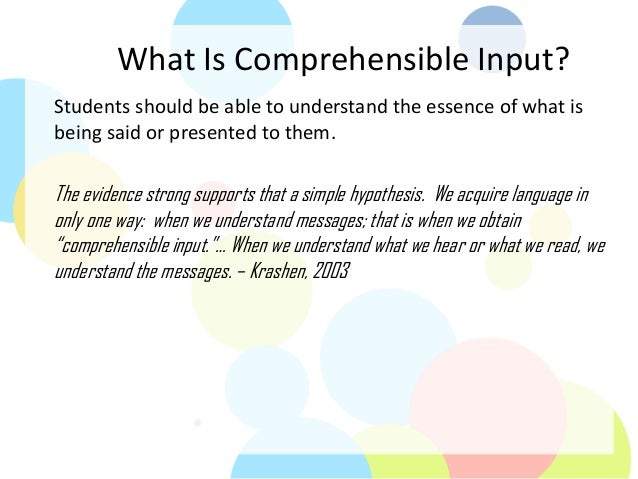 What Is Comprehensible Input?

Students should be able to understand the essence of what is being said or presented to them.

The evidence strong supports that a simple hypothesis. We acquire language in only one way: when we understand messages; that is when we obtain "comprehensible input."… When we understand what we hear or what we read, we understand the messages. – Krashen, 2003